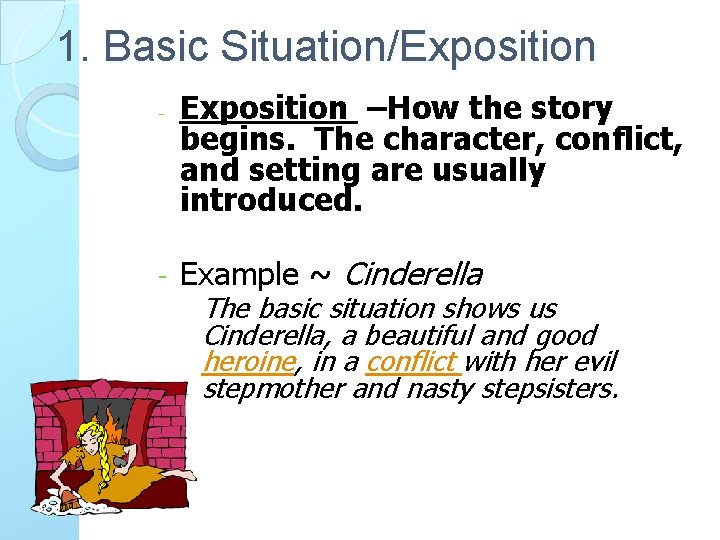 1. Basic Situation/Exposition

- Exposition –How the story begins. The character, conflict, and setting are usually introduced.

- Example ~ Cinderella
The basic situation shows us Cinderella, a beautiful and good heroine, in a conflict with her evil stepmother and nasty stepsisters.